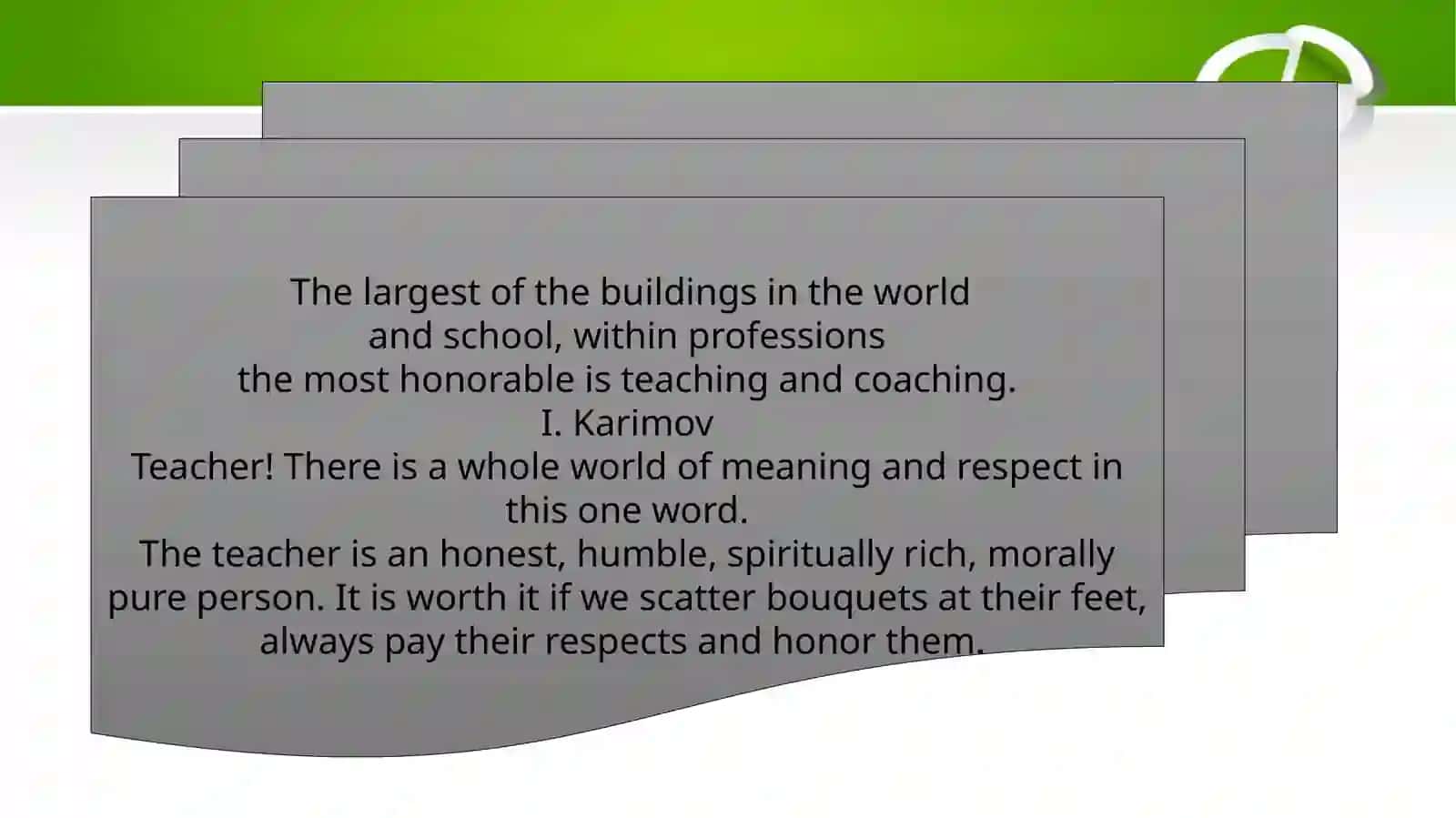 The largest of the buildings in the world and school, within professions the most honorable is teaching and coaching.
I. Karimov
Teacher! There is a whole world of meaning and respect in this one word.
The teacher is an honest, humble, spiritually rich, morally pure person. It is worth it if we scatter bouquets at their feet, always pay their respects and honor them.